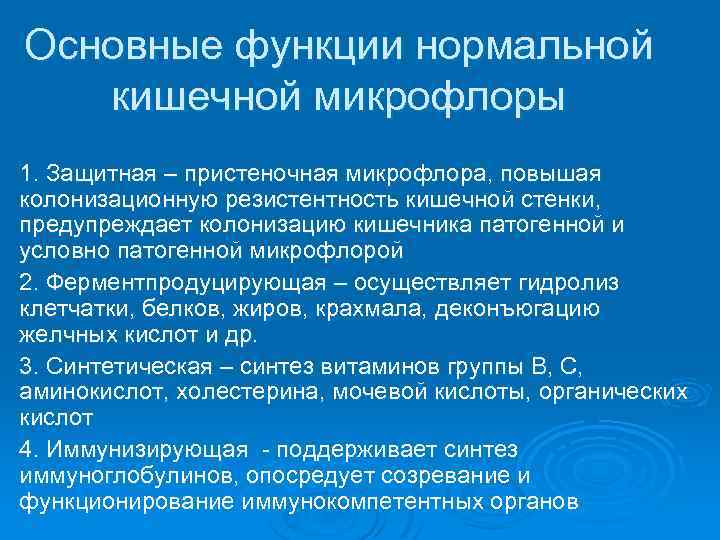 Основные функции нормальной кишечной микрофлоры

1. Защитная – пристеночная микрофлора, повышая колонизационную резистентность кишечной стенки, предупреждает колонизацию кишечника патогенной и условно патогенной микрофлорой

2. Ферментпродуцирующая – осуществляет гидролиз клетчатки, белков, жиров, крахмала, деконъюгацию желчных кислот и др.

3. Синтетическая – синтез витаминов группы В, С, аминокислот, холестерина, мочевой кислоты, органических кислот

4. Иммунизирующая - поддерживает синтез иммуноглобулинов, опосредует созревание и функционирование иммунокомпетентных органов